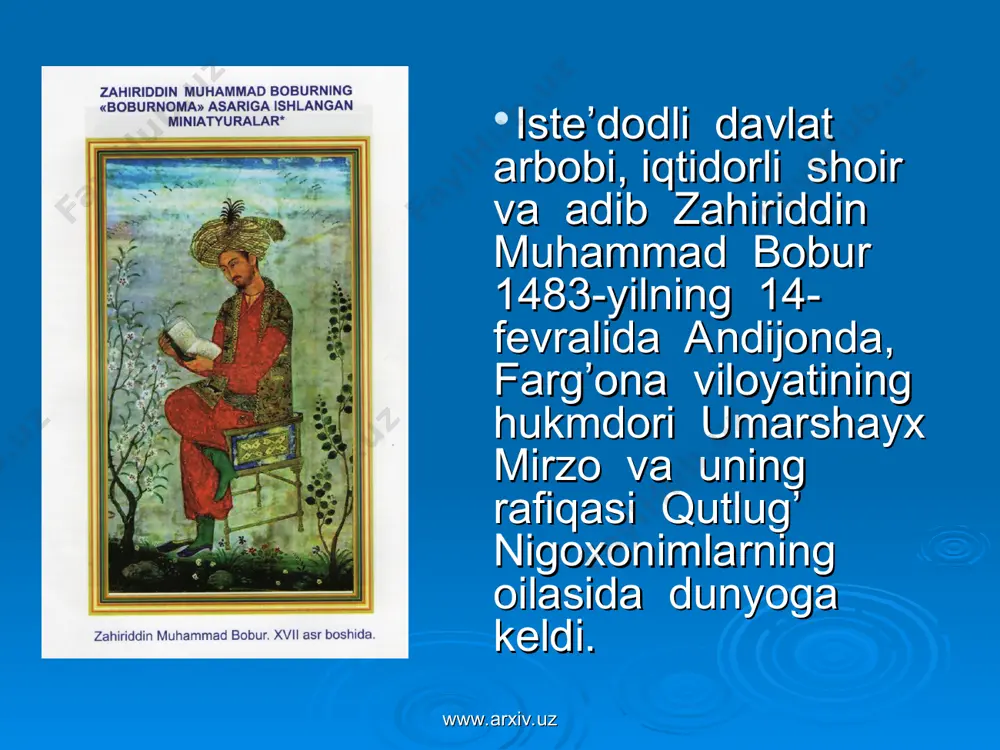 ZAHIRIDDIN MUHAMMAD BOBURNING «BOBURNOMA» ASARIGA ISHLANGAN MINIATYURALAR*

Zahiriddin Muhammad Bobur. XVII asr boshida.

• Iste’dodli davlat arbobi, iqtidorli shoir va adib Zahiriddin Muhammad Bobur 1483-yilning 14-fevralida Andijonda, Farg’ona viloyatining hukmdori Umarshayx Mirzo va uning rafiqasi Qutlug’ Nigoxonimlarning oilasida dunyoga keldi.

www.arxiv.uz